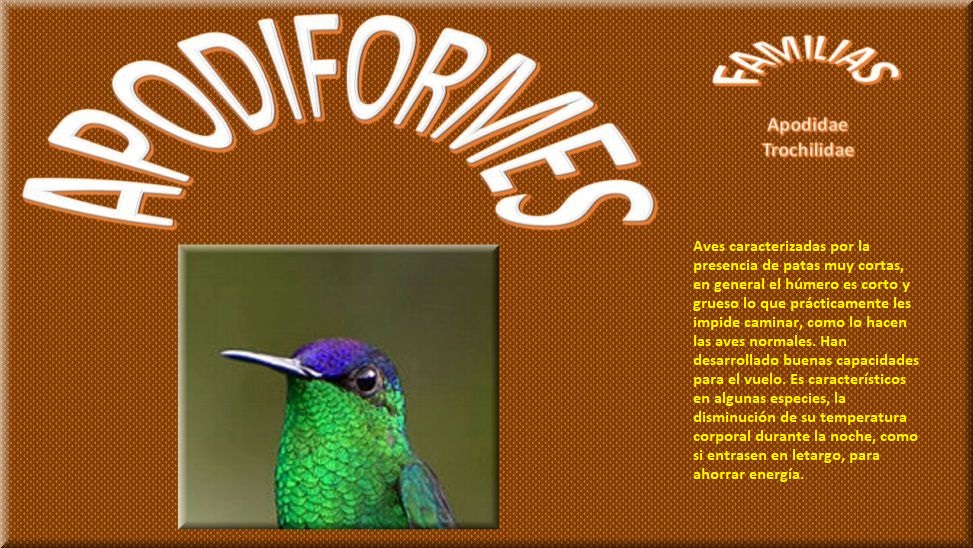 APODIFORMES

FAMILIAS

Apodidae
Trochilidae

Aves caracterizadas por la presencia de patas muy cortas, en general el húmero es corto y grueso lo que prácticamente les impide caminar, como lo hacen las aves normales. Han desarrollado buenas capacidades para el vuelo. Es característicos en algunas especies, la disminución de su temperatura corporal durante la noche, como si entrasen en letargo, para ahorrar energía.